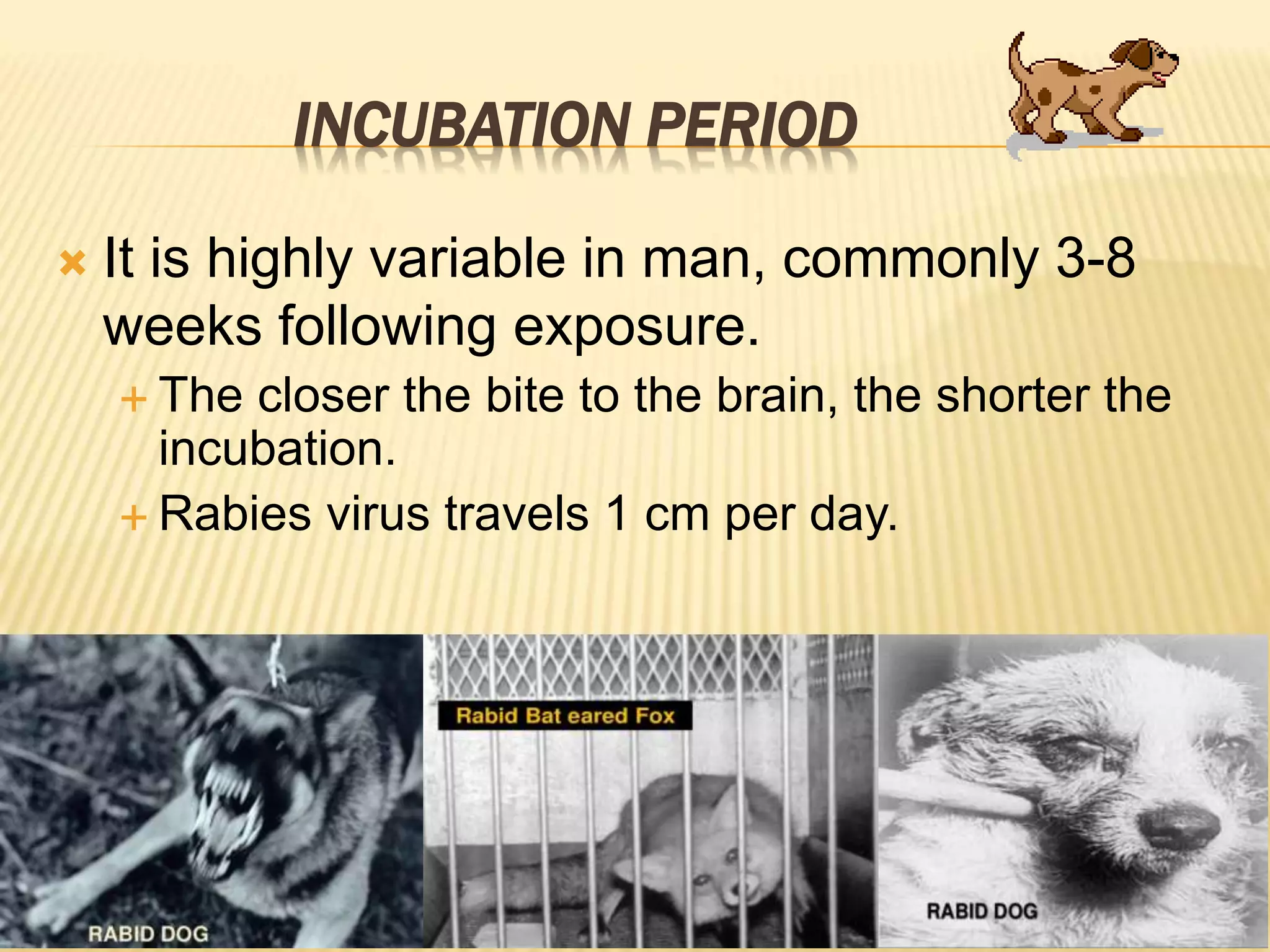 INCUBATION PERIOD

It is highly variable in man, commonly 3-8 weeks following exposure.

The closer the bite to the brain, the shorter the incubation.

Rabies virus travels 1 cm per day.

RABID DOG

Rabid Bat eared Fox

RABID DOG